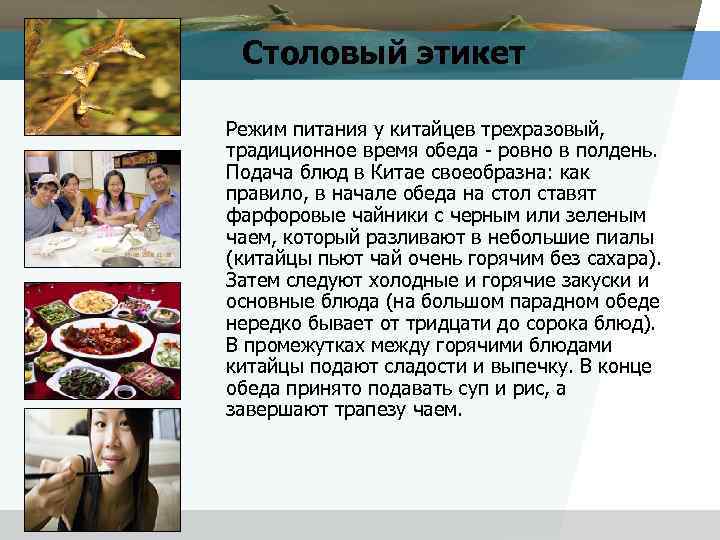 Столовый этикет

Режим питания у китайцев трехразовый, традиционное время обеда - ровно в полдень. Подача блюд в Китае своеобразна: как правило, в начале обеда на стол ставят фарфоровые чайники с черным или зеленым чаем, который разливают в небольшие пиалы (китайцы пьют чай очень горячим без сахара). Затем следуют холодные и горячие закуски и основные блюда (на большом парадном обеде нередко бывает от тридцати до сорока блюд). В промежутках между горячими блюдами китайцы подают сладости и выпечку. В конце обеда принято подавать суп и рис, а завершают трапезу чаем.